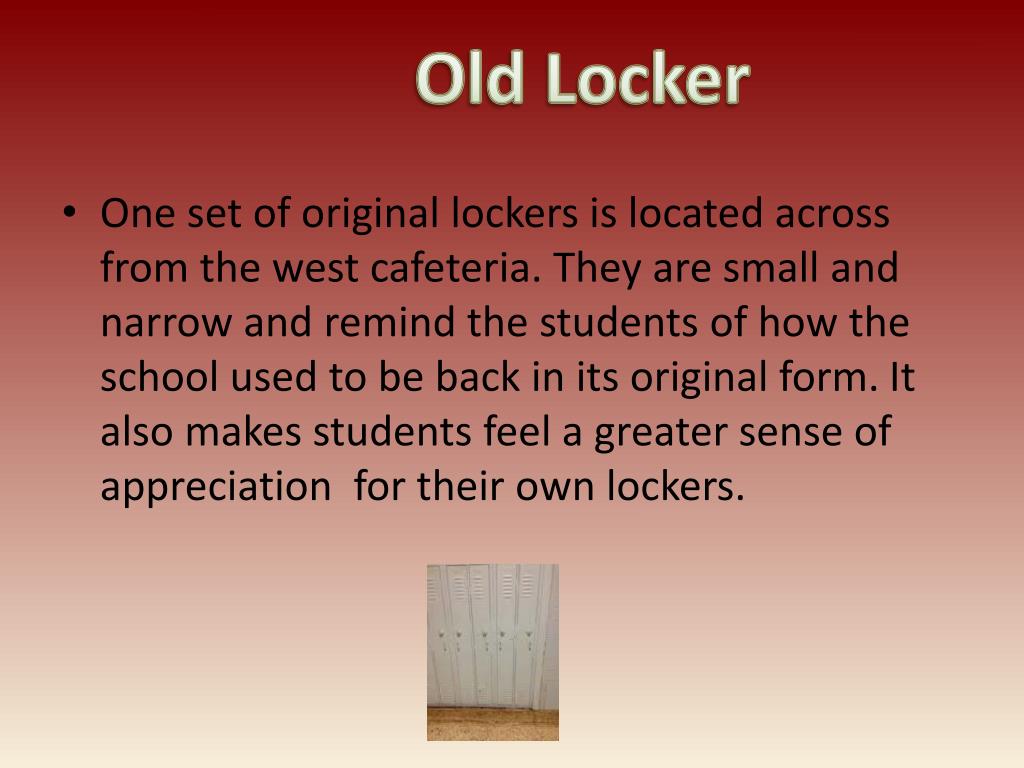 Old Locker

• One set of original lockers is located across from the west cafeteria. They are small and narrow and remind the students of how the school used to be back in its original form. It also makes students feel a greater sense of appreciation  for their own lockers.